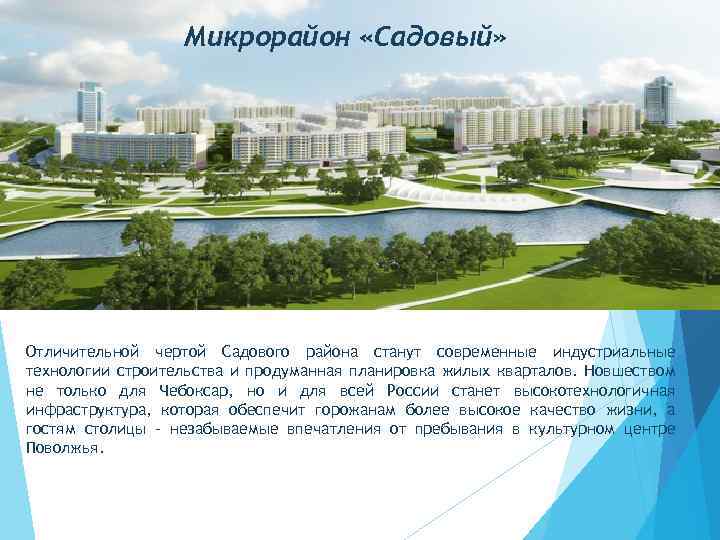 Микрорайон «Садовый»

Отличительной чертой Садового района станут современные индустриальные технологии строительства и продуманная планировка жилых кварталов. Новшеством не только для Чебоксар, но и для всей России станет высокотехнологичная инфраструктура, которая обеспечит горожанам более высокое качество жизни, а гостям столицы - незабываемые впечатления от пребывания в культурном центре Поволжья.